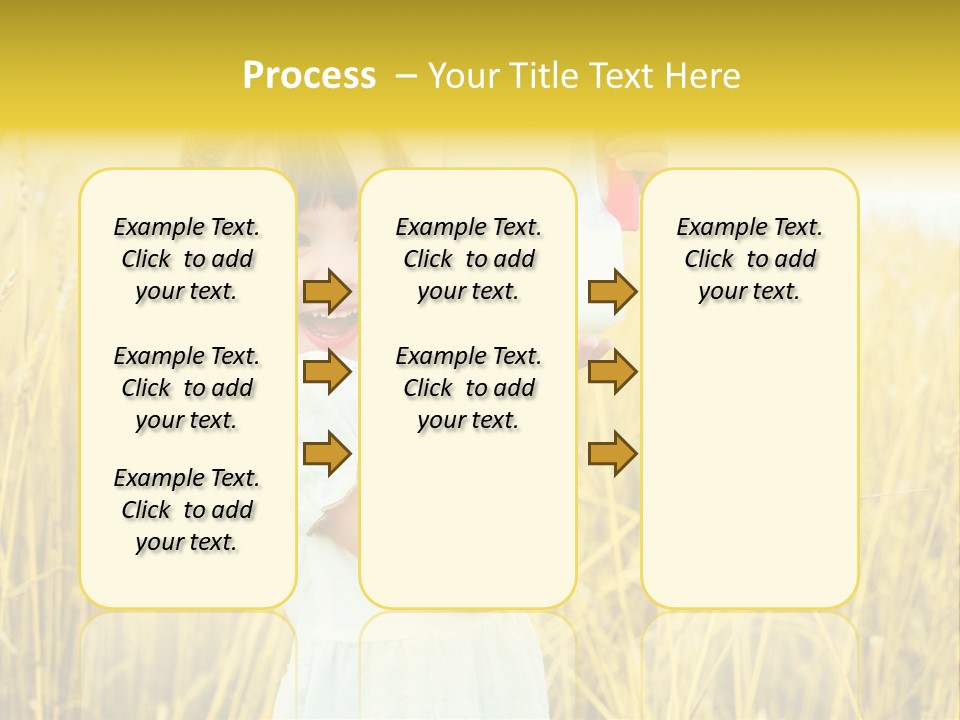 Process – Your Title Text Here

Example Text. Click to add your text.

Example Text. Click to add your text.

Example Text. Click to add your text.

Example Text. Click to add your text.

Example Text. Click to add your text.

Example Text. Click to add your text.